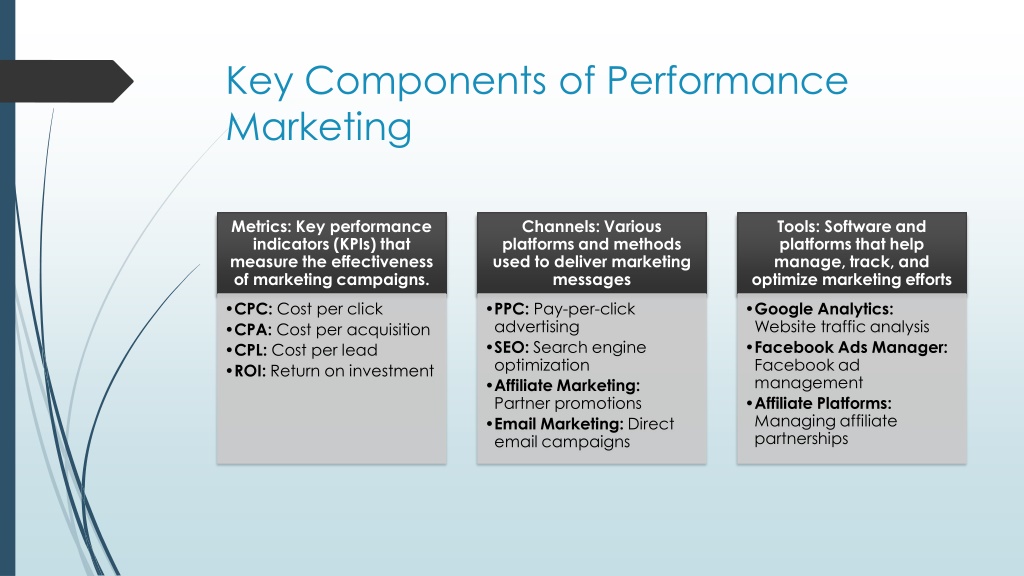 Key Components of Performance Marketing

Metrics: Key performance indicators (KPIs) that measure the effectiveness of marketing campaigns.

• CPC: Cost per click
• CPA: Cost per acquisition
• CPL: Cost per lead
• ROI: Return on investment

Channels: Various platforms and methods used to deliver marketing messages

• PPC: Pay-per-click advertising
• SEO: Search engine optimization
• Affiliate Marketing: Partner promotions
• Email Marketing: Direct email campaigns

Tools: Software and platforms that help manage, track, and optimize marketing efforts

• Google Analytics: Website traffic analysis
• Facebook Ads Manager: Facebook ad management
• Affiliate Platforms: Managing affiliate partnerships